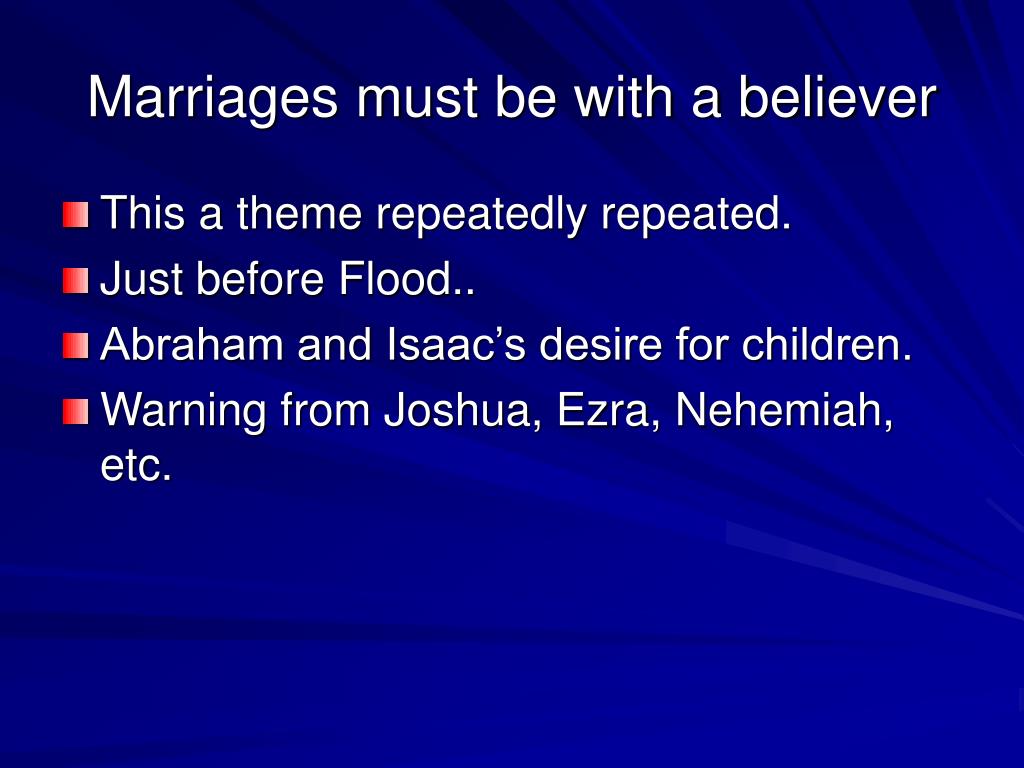 Marriages must be with a believer

This a theme repeatedly repeated.

Just before Flood..

Abraham and Isaac’s desire for children.

Warning from Joshua, Ezra, Nehemiah, etc.